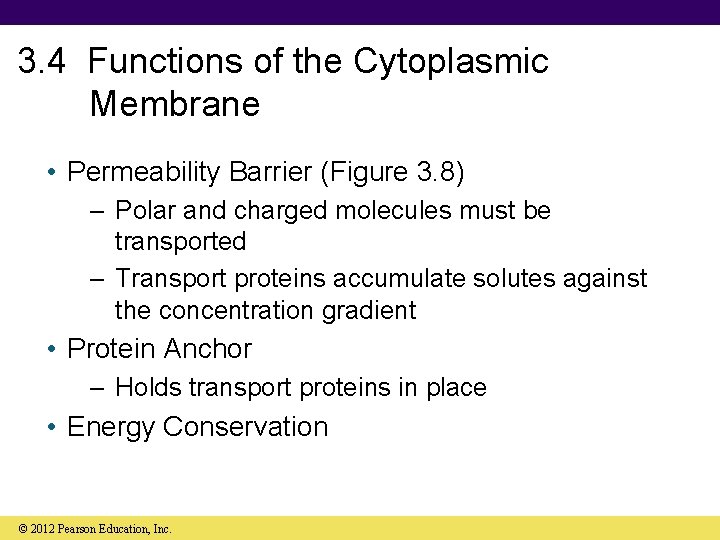 3.4 Functions of the Cytoplasmic Membrane

• Permeability Barrier (Figure 3.8)
– Polar and charged molecules must be transported
– Transport proteins accumulate solutes against the concentration gradient
• Protein Anchor
– Holds transport proteins in place
• Energy Conservation

© 2012 Pearson Education, Inc.